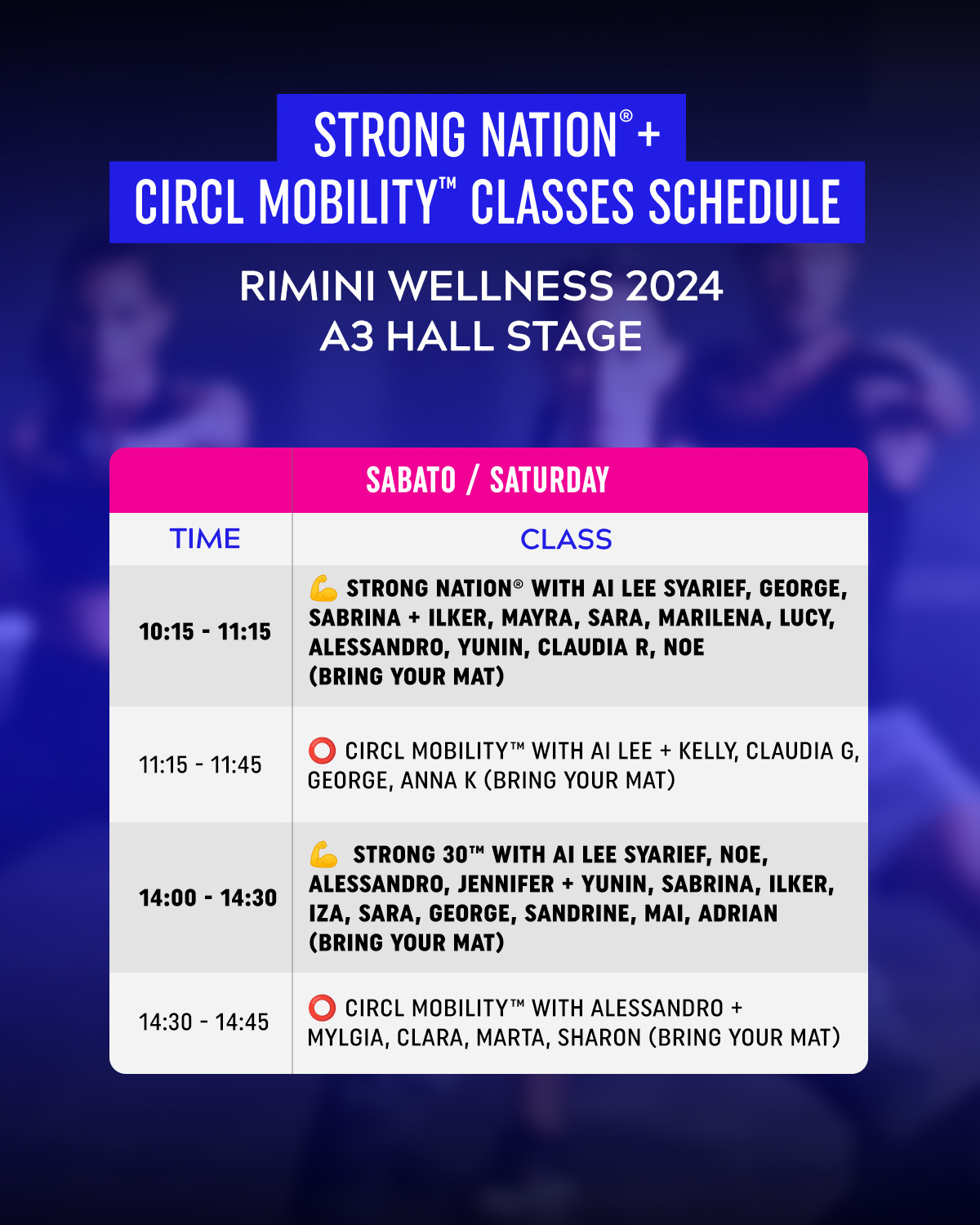 STRONG NATION® +
CIRCL MOBILITY™ CLASSES SCHEDULE

RIMINI WELLNESS 2024
A3 HALL STAGE

SABATO / SATURDAY

| TIME | CLASS |
|---|---|
| 10:15 - 11:15 | 💪 STRONG NATION® WITH AI LEE SYARIEF, GEORGE, SABRINA + ILKER, MAYRA, SARA, MARILENA, LUCY, ALESSANDRO, YUNIN, CLAUDIA R, NOE (BRING YOUR MAT) |
| 11:15 - 11:45 | ⭕ CIRCL MOBILITY™ WITH AI LEE + KELLY, CLAUDIA G, GEORGE, ANNA K (BRING YOUR MAT) |
| 14:00 - 14:30 | 💪 STRONG 30™ WITH AI LEE SYARIEF, NOE, ALESSANDRO, JENNIFER + YUNIN, SABRINA, ILKER, IZA, SARA, GEORGE, SANDRINE, MAI, ADRIAN (BRING YOUR MAT) |
| 14:30 - 14:45 | ⭕ CIRCL MOBILITY™ WITH ALESSANDRO + MYLGIA, CLARA, MARTA, SHARON (BRING YOUR MAT) |